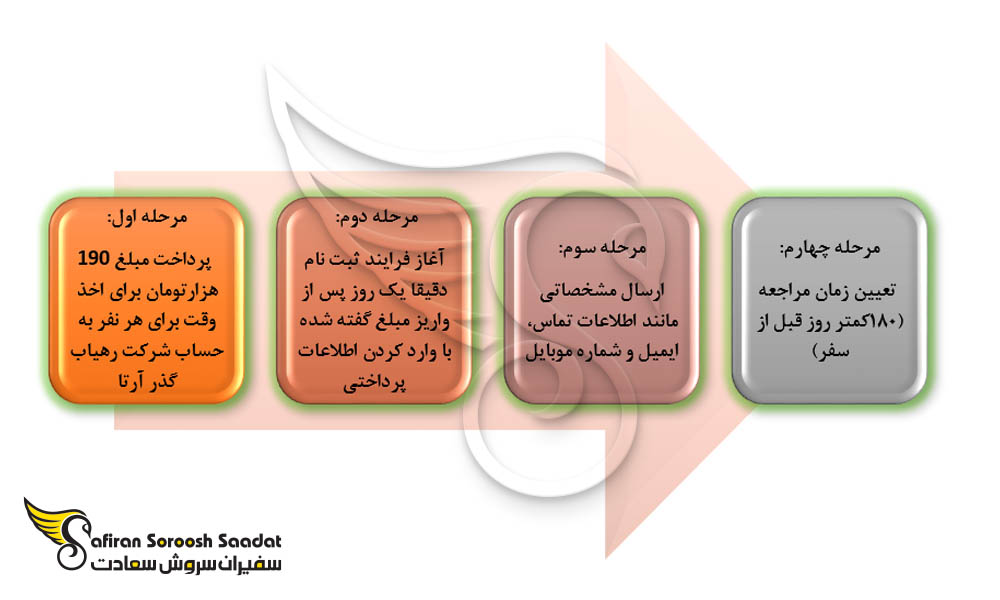 مرحله اول:

پرداخت مبلغ 190 هزارتومان برای اخذ وقت برای هر نفر به حساب شرکت رهیاب گذر آرتا

مرحله دوم:

آغاز فرایند ثبت نام دقیقا یک روز پس از واریز مبلغ گفته شده با وارد کردن اطلاعات پرداختی

مرحله سوم:

ارسال مشخصاتی مانند اطلاعات تماس، ایمیل و شماره موبایل

مرحله چهارم:

تعیین زمان مراجعه (۱۸۰کمتر روز قبل از سفر)

Safiran Soroosh Saadat
سفیران سروش سعادت